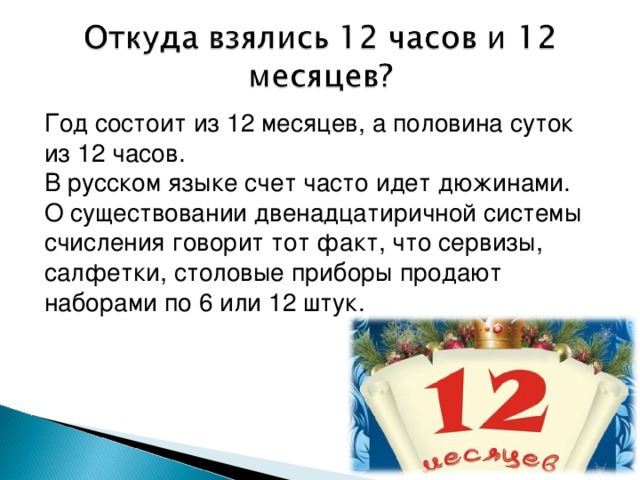 Откуда взялись 12 часов и 12 месяцев?

Год состоит из 12 месяцев, а половина суток из 12 часов.
В русском языке счет часто идет дюжинами.
О существовании двенадцатиричной системы счисления говорит тот факт, что сервизы, салфетки, столовые приборы продают наборами по 6 или 12 штук.

12
месяцев